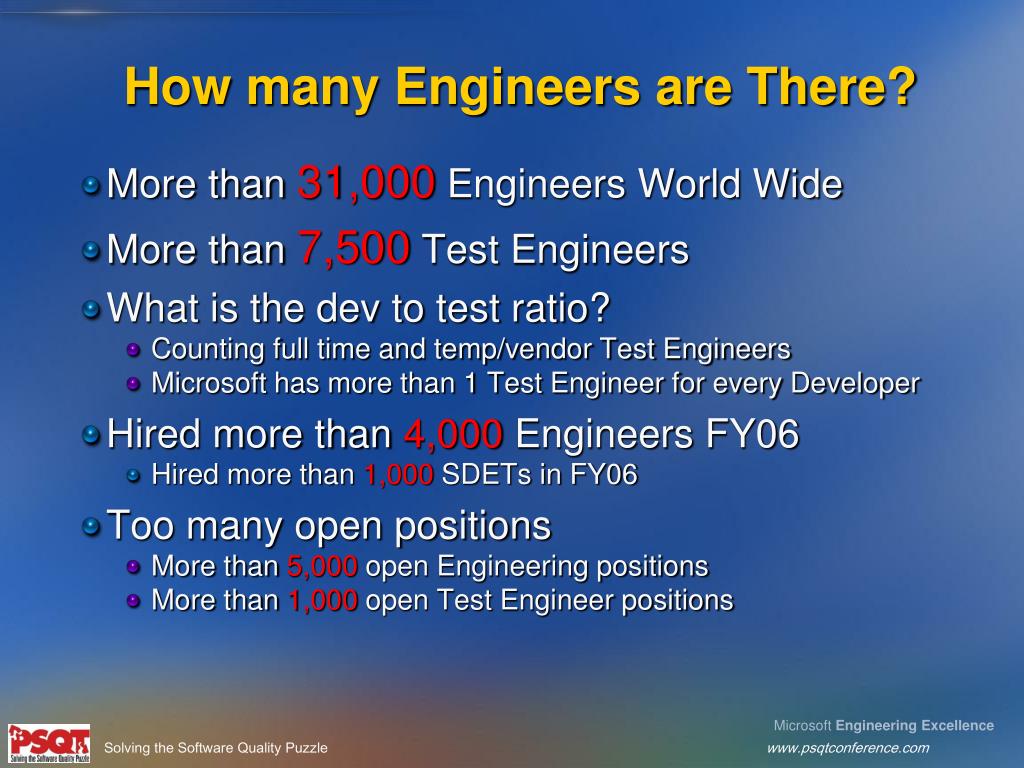 How many Engineers are There?

More than 31,000 Engineers World Wide

More than 7,500 Test Engineers

What is the dev to test ratio?

Counting full time and temp/vendor Test Engineers

Microsoft has more than 1 Test Engineer for every Developer

Hired more than 4,000 Engineers FY06

Hired more than 1,000 SDETs in FY06

Too many open positions

More than 5,000 open Engineering positions

More than 1,000 open Test Engineer positions

PSQT
Solving the Software Quality Puzzle

Solving the Software Quality Puzzle

Microsoft Engineering Excellence

www.psqtconference.com